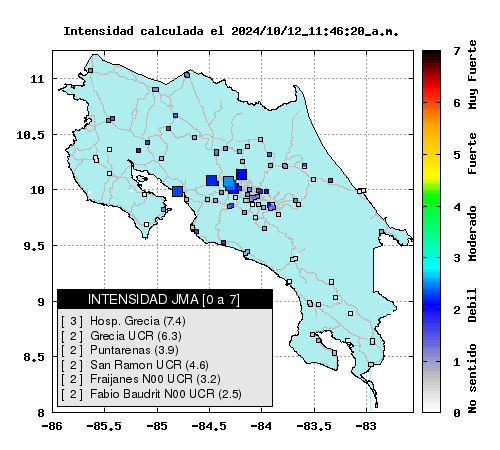 Intensidad calculada el 2024/10/12_11:46:20_a.m.

11
10.5
10
9.5
9
8.5
8

-86
-85.5
-85
-84.5
-84
-83.5
-83

INTENSIDAD JMA [0 a 7]

[ 3 ] Hosp. Grecia (7.4)
[ 2 ] Grecia UCR (6.3)
[ 2 ] Puntarenas (3.9)
[ 2 ] San Ramon UCR (4.6)
[ 2 ] Fraijanes N00 UCR (3.2)
[ 2 ] Fabio Baudrit N00 UCR (2.5)

7
6
5
4
3
2
1
0

Muy Fuerte
Fuerte
Moderado
Debil
No sentido